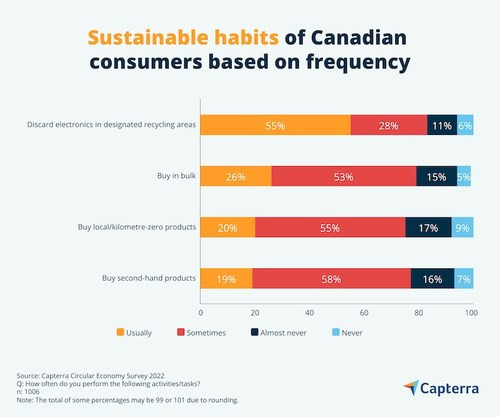 Sustainable habits of Canadian consumers based on frequency

Discard electronics in designated recycling areas 55% 28% 11% 6%

Buy in bulk 26% 53% 15% 5%

Buy local/kilometre-zero products 20% 55% 17% 9%

Buy second-hand products 19% 58% 16% 7%

0 20 40 60 80 100

Usually Sometimes Almost never Never

Source: Capterra Circular Economy Survey 2022
Q: How often do you perform the following activities/tasks?
n: 1006
Note: The total of some percentages may be 99 or 101 due to rounding.

Capterra